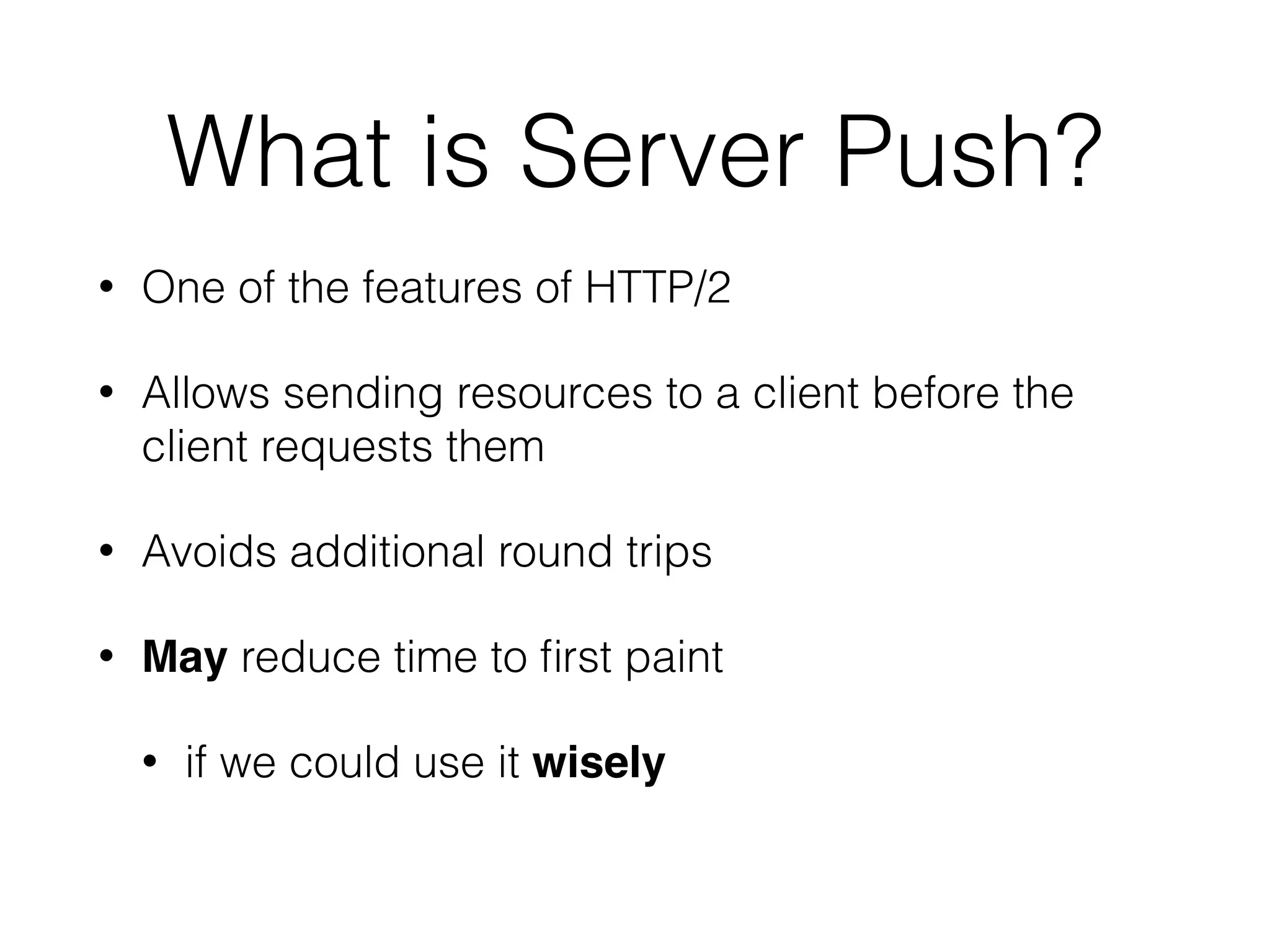 What is Server Push?

• One of the features of HTTP/2

• Allows sending resources to a client before the client requests them

• Avoids additional round trips

• May reduce time to first paint

• if we could use it wisely